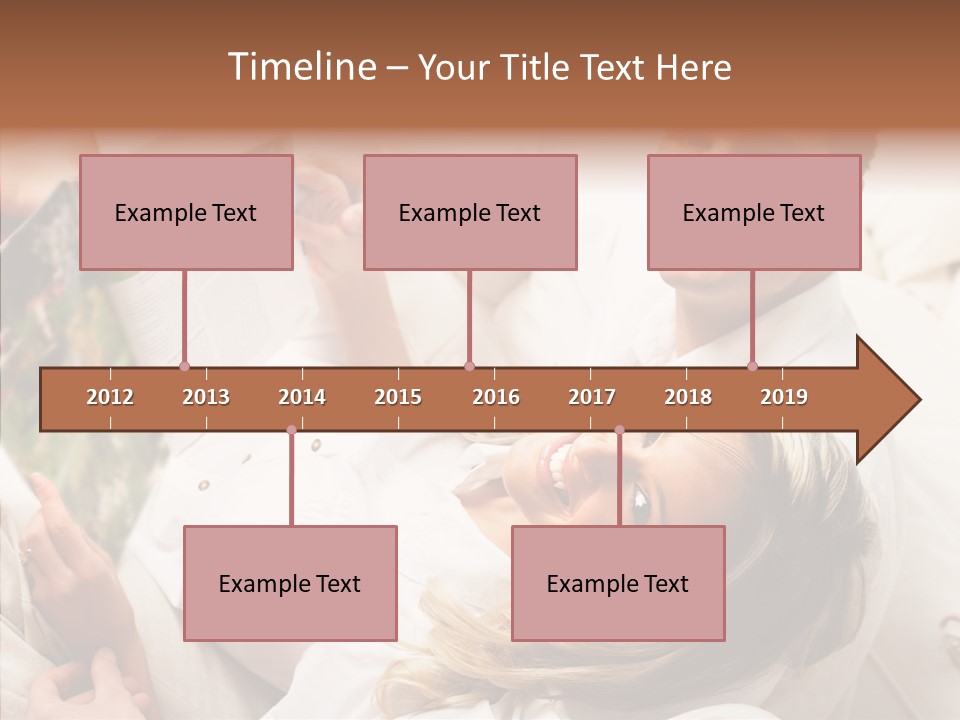 Timeline – Your Title Text Here

Example Text

Example Text

Example Text

2012 2013 2014 2015 2016 2017 2018 2019

Example Text

Example Text